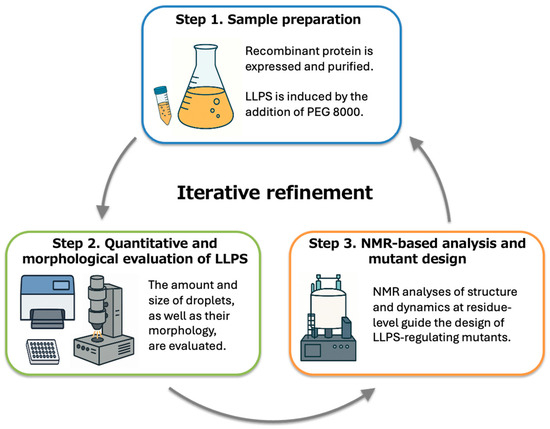 Step 1. Sample preparation

Recombinant protein is expressed and purified.

LLPS is induced by the addition of PEG 8000.

Iterative refinement

Step 2. Quantitative and morphological evaluation of LLPS

The amount and size of droplets, as well as their morphology, are evaluated.

Step 3. NMR-based analysis and mutant design

NMR analyses of structure and dynamics at residue-level guide the design of LLPS-regulating mutants.